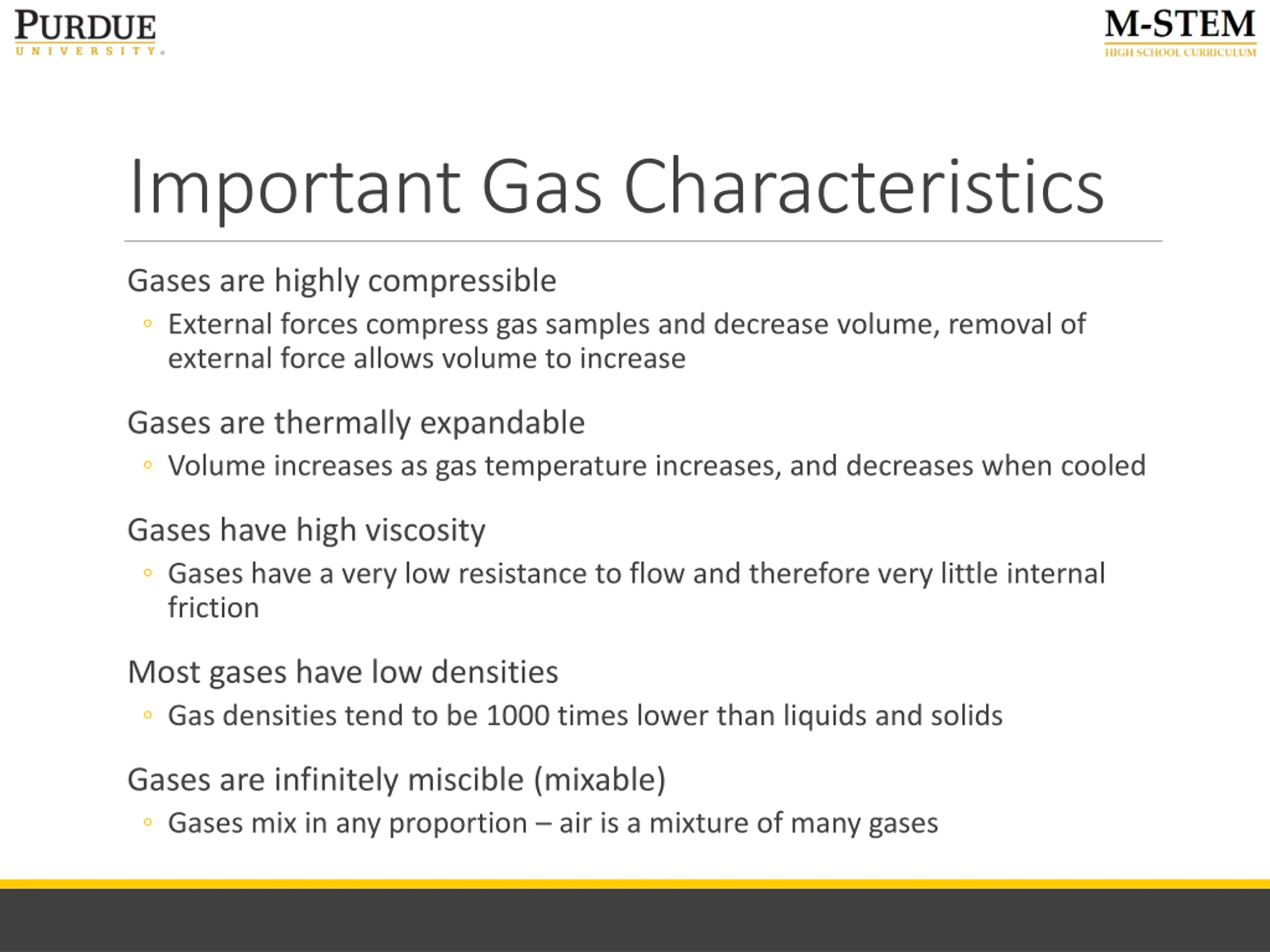 PURDUE
UNIVERSITY.

M-STEM
HIGH SCHOOL CURRICULUM

Important Gas Characteristics

Gases are highly compressible

◦ External forces compress gas samples and decrease volume, removal of external force allows volume to increase

Gases are thermally expandable

◦ Volume increases as gas temperature increases, and decreases when cooled

Gases have high viscosity

◦ Gases have a very low resistance to flow and therefore very little internal friction

Most gases have low densities

◦ Gas densities tend to be 1000 times lower than liquids and solids

Gases are infinitely miscible (mixable)

◦ Gases mix in any proportion – air is a mixture of many gases